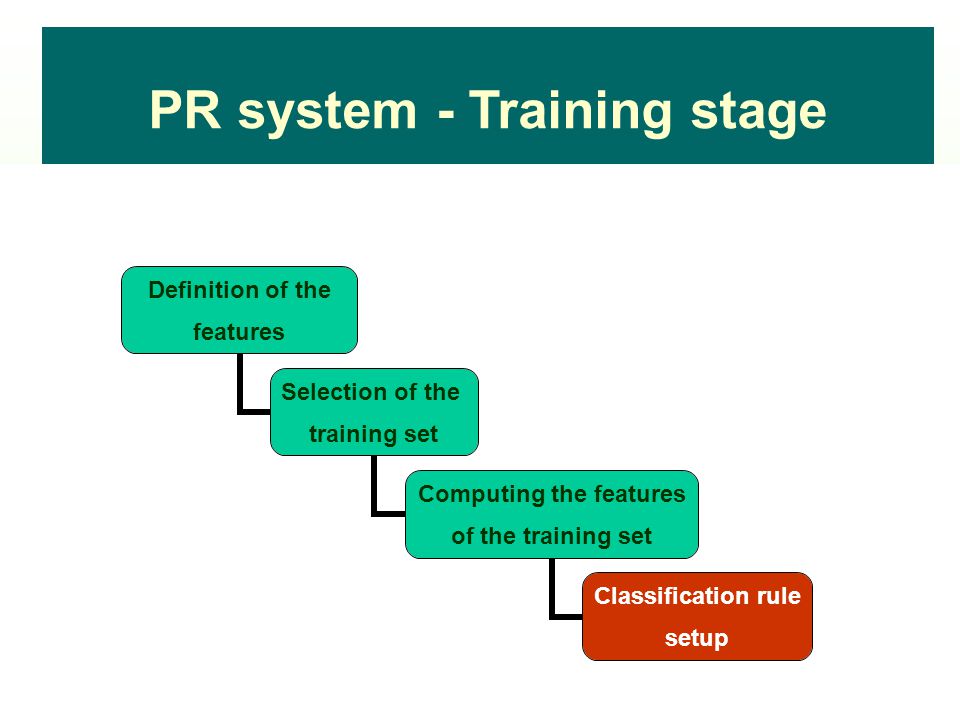 PR system - Training stage

Definition of the features

Selection of the training set

Computing the features of the training set

Classification rule setup